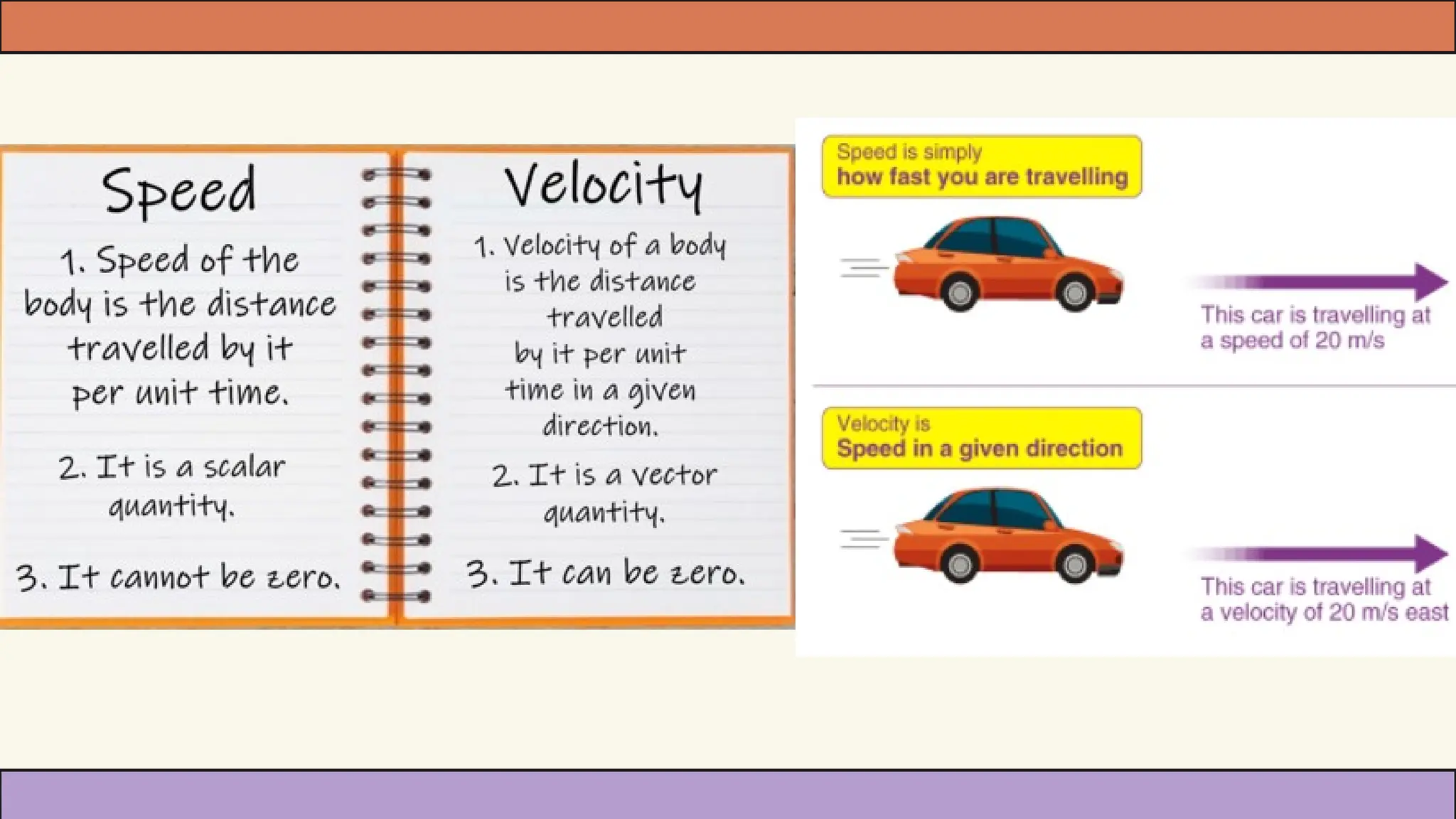 Speed

1. Speed of the body is the distance travelled by it per unit time.

2. It is a scalar quantity.

3. It cannot be zero.

Velocity

1. Velocity of a body is the distance travelled by it per unit time in a given direction.

2. It is a vector quantity.

3. It can be zero.

Speed is simply
how fast you are travelling

This car is travelling at a speed of 20 m/s

Velocity is
Speed in a given direction

This car is travelling at a velocity of 20 m/s east